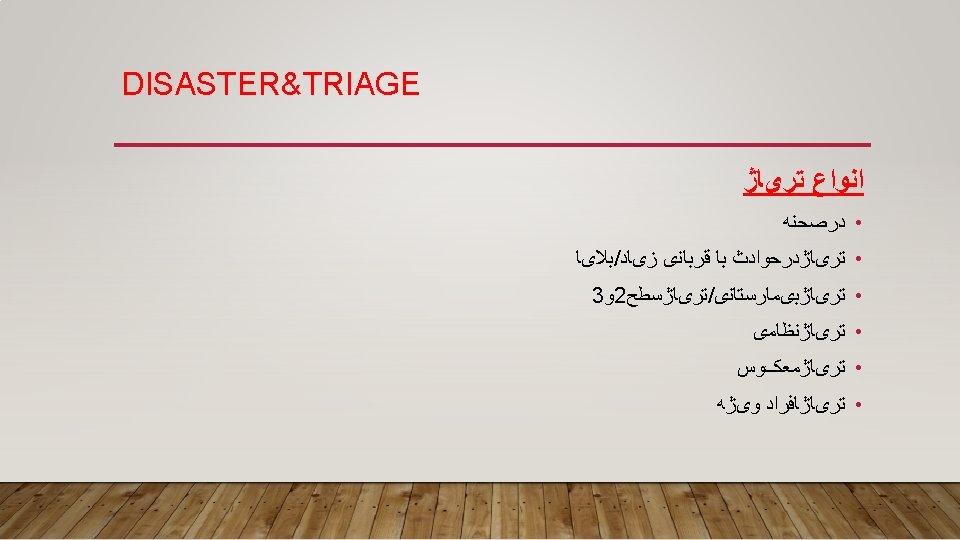 DISASTER&TRIAGE

انواع تریاژ

• درصحنه
• تریاژدرحوادث با قربانی زیاد/بلایا
• تریاژبیمارستانی/تریاژسطح2و3
• تریاژنظامی
• تریاژمعکوس
• تریاژافراد ویژه